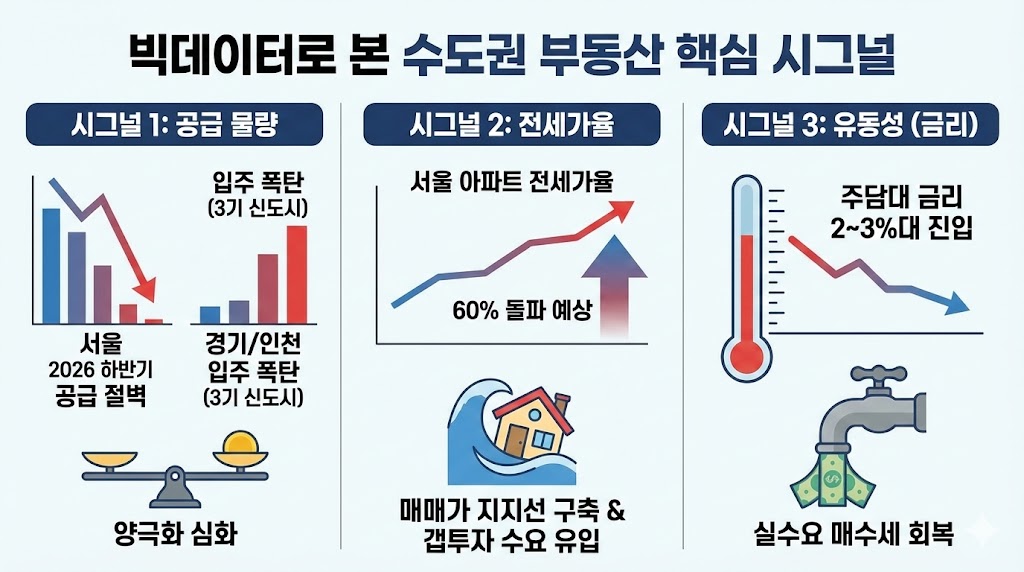 빅데이터로 본 수도권 부동산 핵심 시그널

시그널 1: 공급 물량

입주 폭탄
(3기 신도시)

서울
2026 하반기
공급 절벽

경기/인천
입주 폭탄
(3기 신도시)

양극화 심화

시그널 2: 전세가율

서울 아파트 전세가율

60% 돌파 예상

매매가 지지선 구축 &
갭투자 수요 유입

시그널 3: 유동성 (금리)

주담대 금리
2~3%대 진입

실수요 매수세 회복